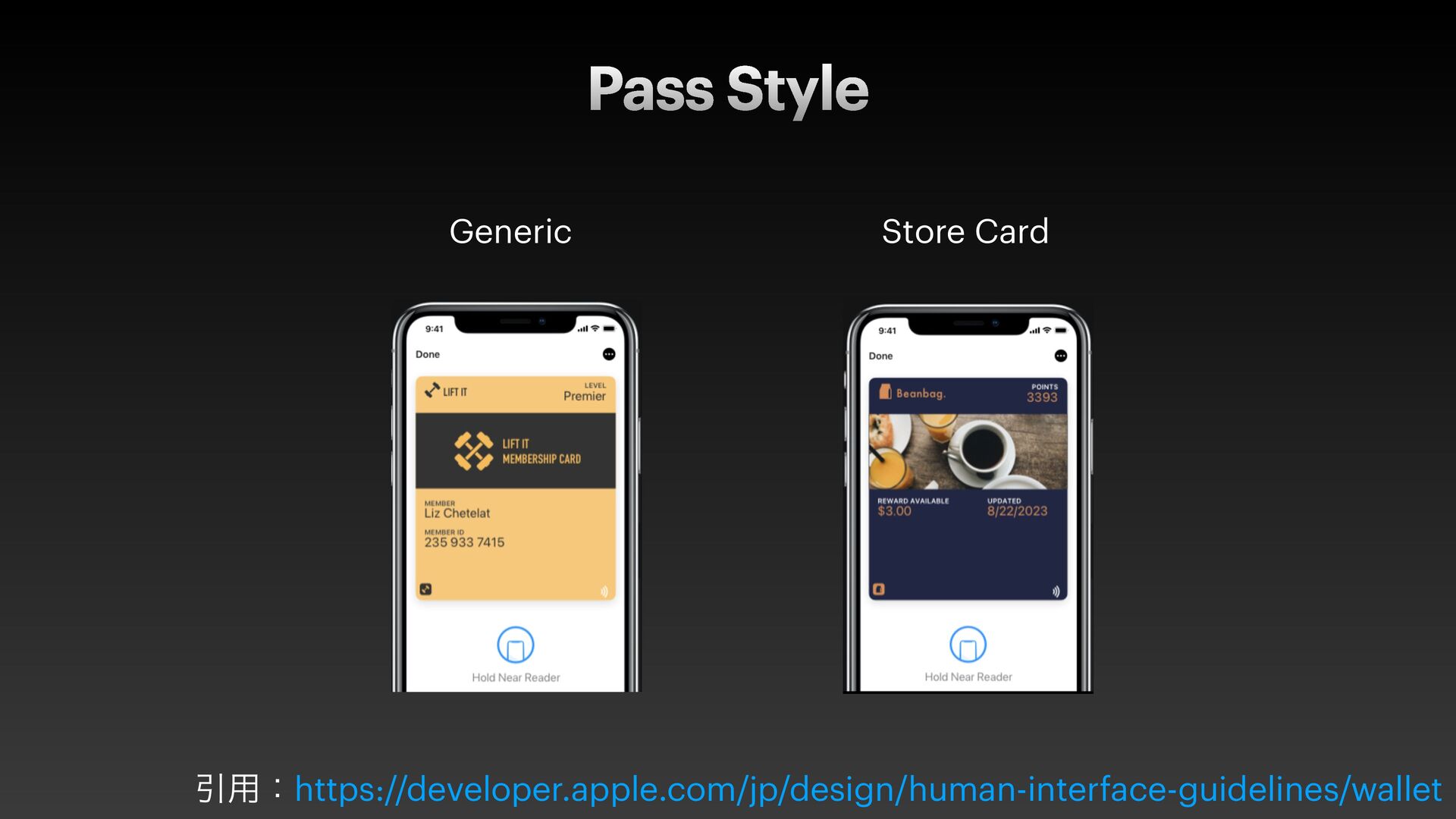 Pass Style

Generic

9:41

Done

LIFT IT

LEVEL
Premier

LIFT IT
MEMBERSHIP CARD

MEMBER
Liz Chetelat

MEMBER ID
235 933 7415

Hold Near Reader

Store Card

9:41

Done

Beanbag.

POINTS
3393

REWARD AVAILABLE
$3.00

UPDATED
8/22/2023

Hold Near Reader

引用：https://developer.apple.com/jp/design/human-interface-guidelines/wallet